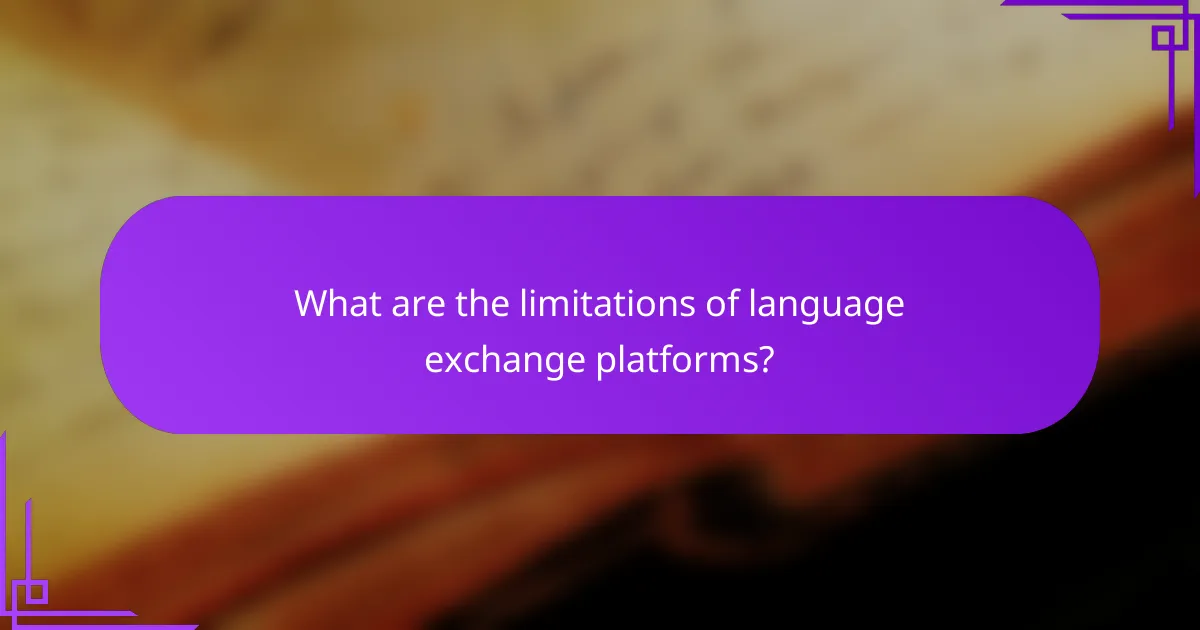 What are the limitations of language exchange platforms?